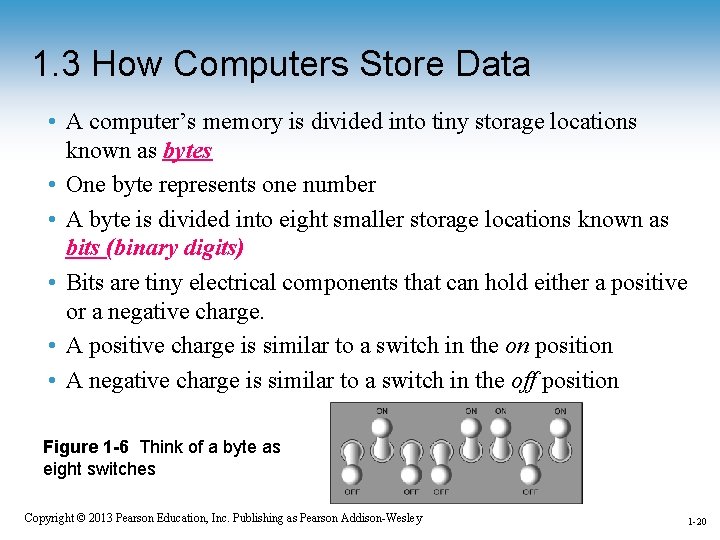 1.3 How Computers Store Data

• A computer's memory is divided into tiny storage locations known as bytes

• One byte represents one number

• A byte is divided into eight smaller storage locations known as bits (binary digits)

• Bits are tiny electrical components that can hold either a positive or a negative charge.

• A positive charge is similar to a switch in the on position

• A negative charge is similar to a switch in the off position

Figure 1-6 Think of a byte as eight switches

ON ON ON ON

OFF OFF OFF OFF

Copyright © 2013 Pearson Education, Inc. Publishing as Pearson Addison-Wesley

1-20